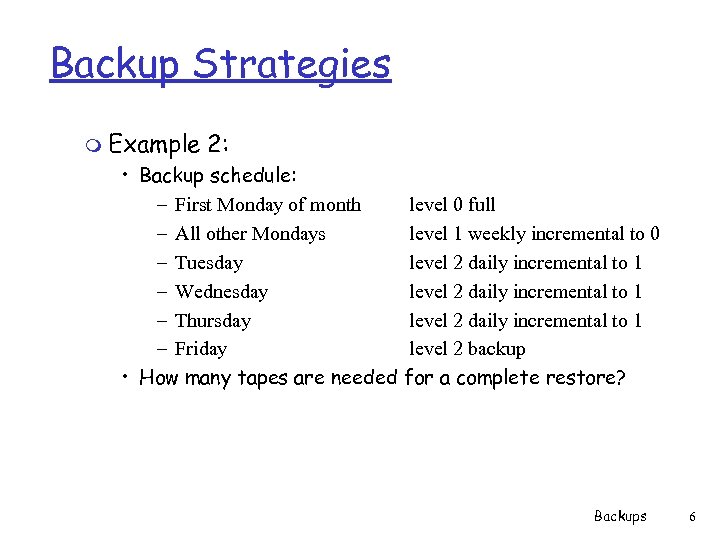 Backup Strategies

Example 2:

• Backup schedule:

– First Monday of month level 0 full
– All other Mondays level 1 weekly incremental to 0
– Tuesday level 2 daily incremental to 1
– Wednesday level 2 daily incremental to 1
– Thursday level 2 daily incremental to 1
– Friday level 2 backup

• How many tapes are needed for a complete restore?

Backups 6